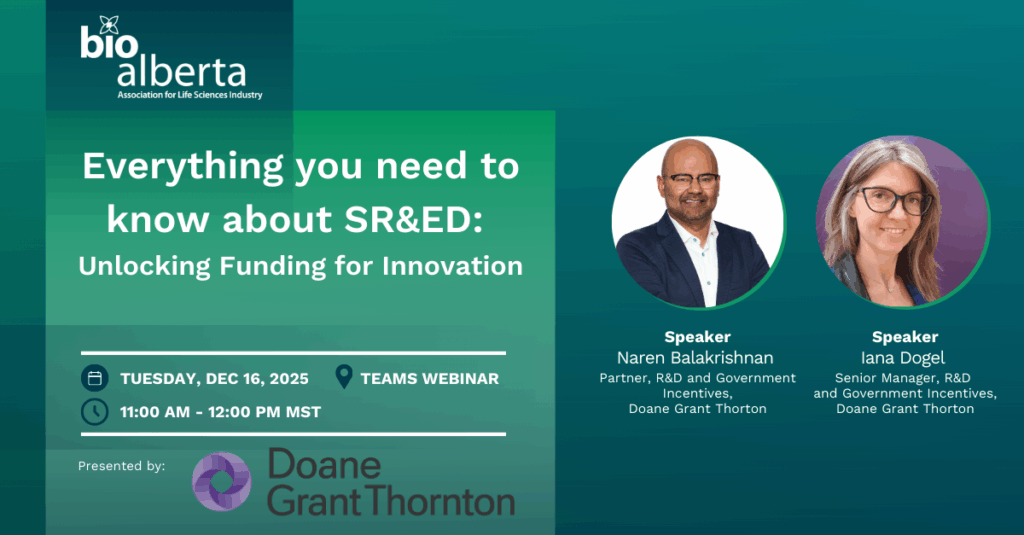 bio alberta
Association for Life Sciences Industry

Everything you need to know about SR&ED:
Unlocking Funding for Innovation

TUESDAY, DEC 16, 2025
TEAMS WEBINAR
11:00 AM - 12:00 PM MST

Presented by:
Doane Grant Thornton

Speaker
Naren Balakrishnan
Partner, R&D and Government Incentives, Doane Grant Thorton

Speaker
Iana Dogel
Senior Manager, R&D and Government Incentives, Doane Grant Thorton